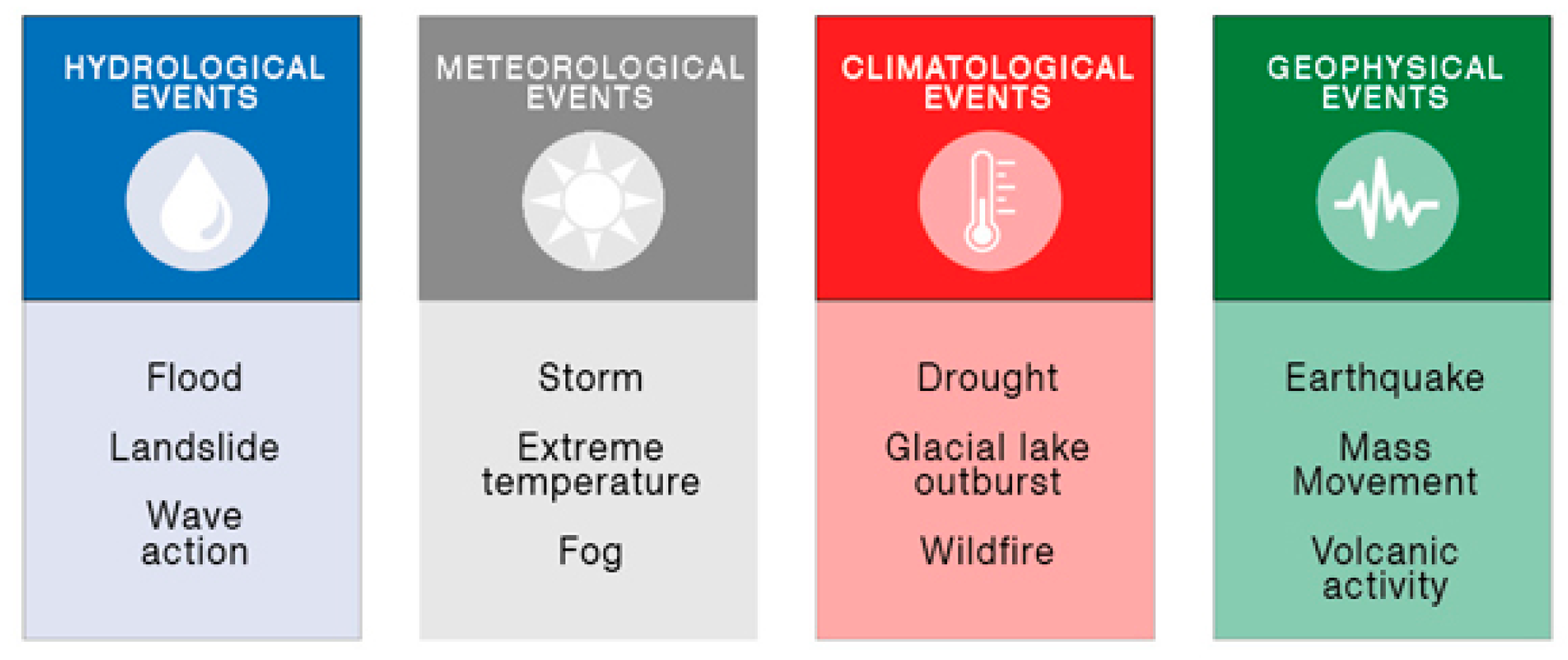 HYDROLOGICAL EVENTS

Flood

Landslide

Wave action

METEOROLOGICAL EVENTS

Storm

Extreme temperature

Fog

CLIMATOLOGICAL EVENTS

Drought

Glacial lake outburst

Wildfire

GEOPHYSICAL EVENTS

Earthquake

Mass Movement

Volcanic activity